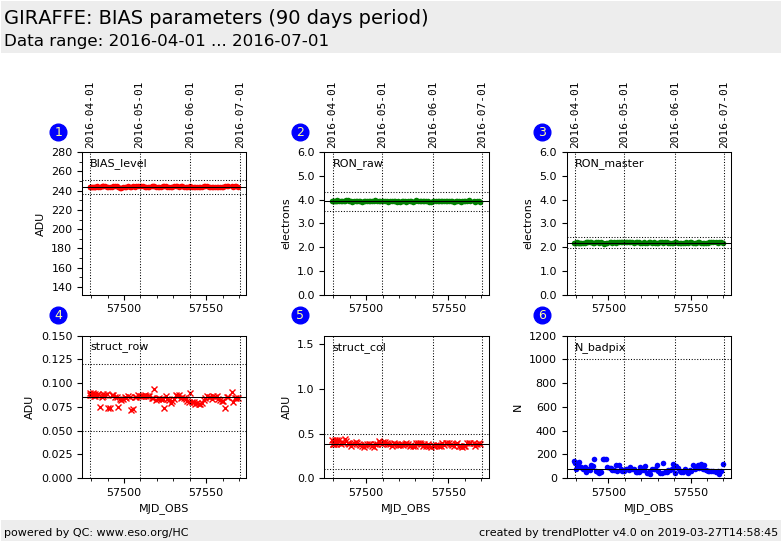 GIRAFFE: BIAS parameters (90 days period)
Data range: 2016-04-01 ... 2016-07-01

1
2016-04-01
2016-05-01
2016-06-01
2016-07-01
BIAS_level
ADU
280
260
240
220
200
180
160
140
57500
57550

2
2016-04-01
2016-05-01
2016-06-01
2016-07-01
RON_raw
electrons
6.0
5.0
4.0
3.0
2.0
1.0
0.0
57500
57550

3
2016-04-01
2016-05-01
2016-06-01
2016-07-01
RON_master
electrons
6.0
5.0
4.0
3.0
2.0
1.0
0.0
57500
57550

4
struct_row
ADU
0.150
0.125
0.100
0.075
0.050
0.025
0.000
57500
57550
MJD_OBS

5
struct_col
ADU
1.5
1.0
0.5
0.0
57500
57550
MJD_OBS

6
N_badpix
N
1200
1000
800
600
400
200
0
57500
57550
MJD_OBS

powered by QC: www.eso.org/HC
created by trendPlotter v4.0 on 2019-03-27T14:58:45